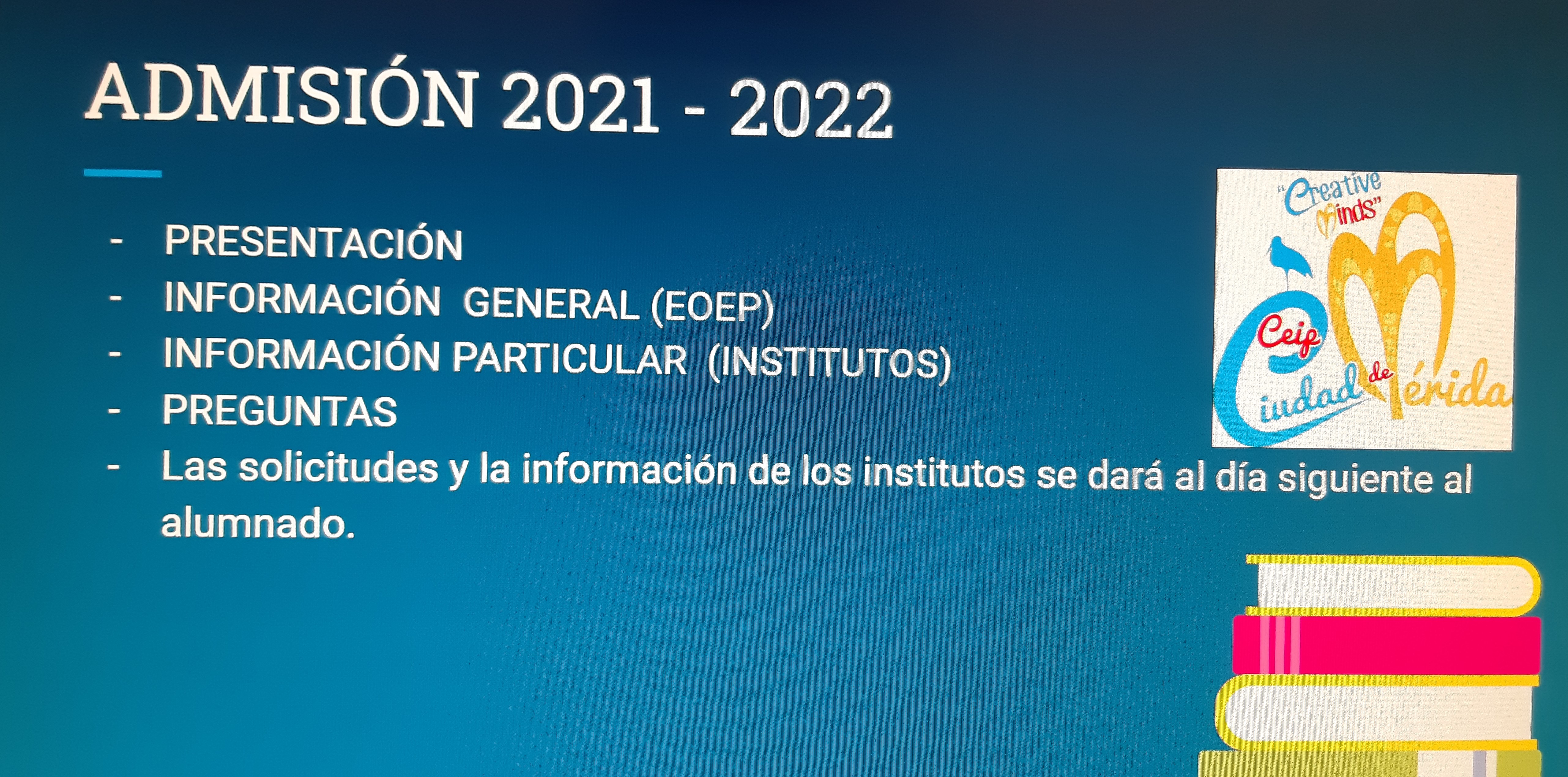 ADMISIÓN 2021 - 2022

- PRESENTACIÓN
- INFORMACIÓN GENERAL (EOEP)
- INFORMACIÓN PARTICULAR (INSTITUTOS)
- PREGUNTAS
- Las solicitudes y la información de los institutos se dará al día siguiente al alumnado.

"Creative Minds"
Ceip
Ciudad de Mérida